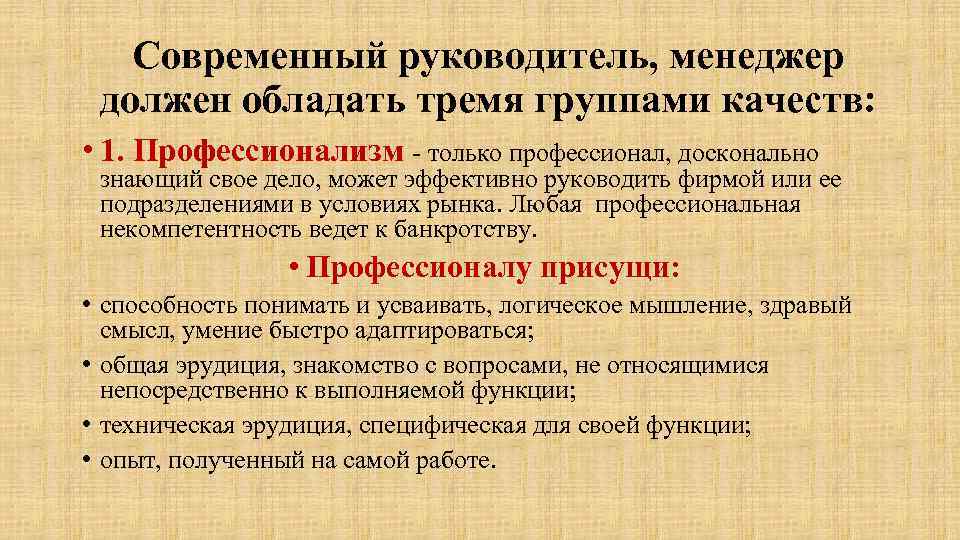 Современный руководитель, менеджер должен обладать тремя группами качеств:

• 1. Профессионализм - только профессионал, досконально знающий свое дело, может эффективно руководить фирмой или ее подразделениями в условиях рынка. Любая профессиональная некомпетентность ведет к банкротству.

• Профессионалу присущи:

• способность понимать и усваивать, логическое мышление, здравый смысл, умение быстро адаптироваться;

• общая эрудиция, знакомство с вопросами, не относящимися непосредственно к выполняемой функции;

• техническая эрудиция, специфическая для своей функции;

• опыт, полученный на самой работе.